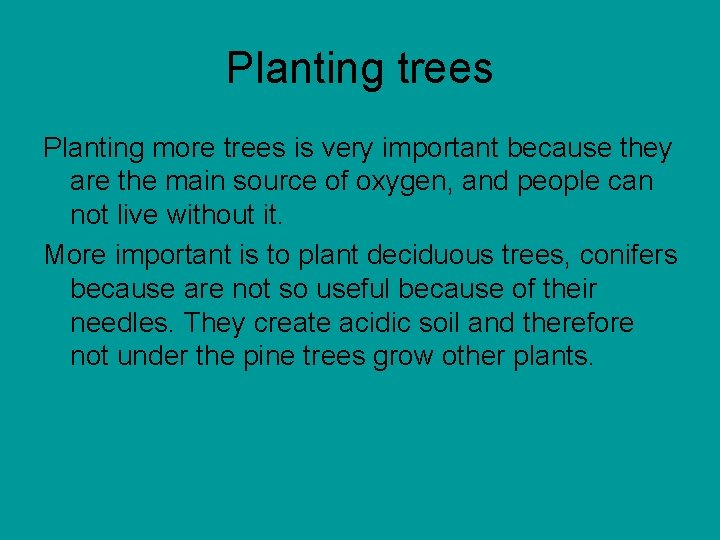 Planting trees

Planting more trees is very important because they are the main source of oxygen, and people can not live without it.

More important is to plant deciduous trees, conifers because are not so useful because of their needles. They create acidic soil and therefore not under the pine trees grow other plants.